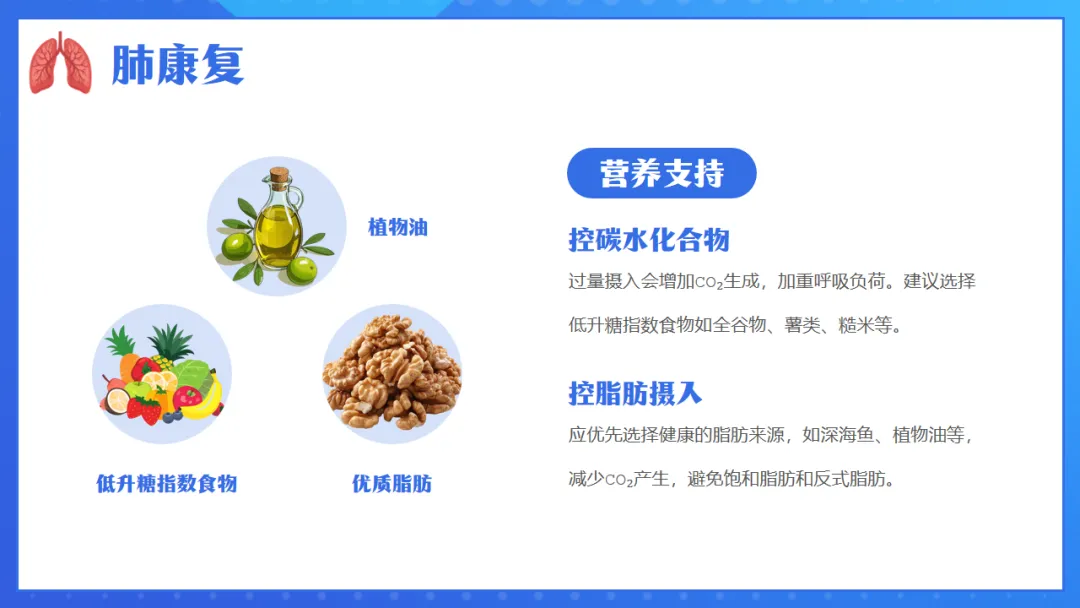 肺康复

植物油

低升糖指数食物

优质脂肪

营养支持

控碳水化合物

过量摄入会增加$CO_2$生成，加重呼吸负荷。建议选择低升糖指数食物如全谷物、薯类、糙米等。

控脂肪摄入

应优先选择健康的脂肪来源，如深海鱼、植物油等，减少$CO_2$产生，避免饱和脂肪和反式脂肪。